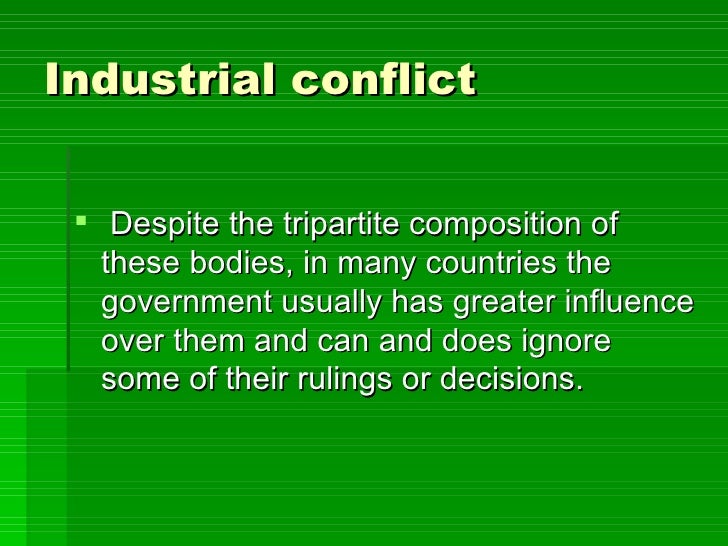 Industrial conflict

Despite the tripartite composition of these bodies, in many countries the government usually has greater influence over them and can and does ignore some of their rulings or decisions.